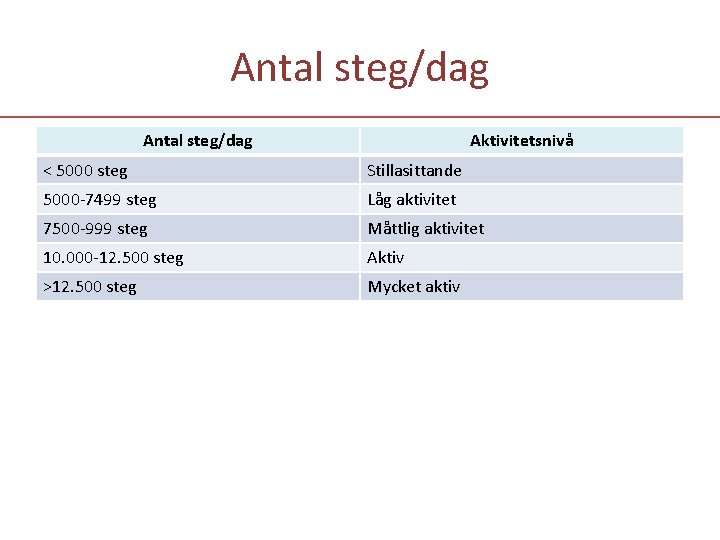 Antal steg/dag

| Antal steg/dag | Aktivitetsnivå |
|---|---|
| < 5000 steg | Stillasittande |
| 5000-7499 steg | Låg aktivitet |
| 7500-999 steg | Måttlig aktivitet |
| 10.000-12.500 steg | Aktiv |
| >12.500 steg | Mycket aktiv |